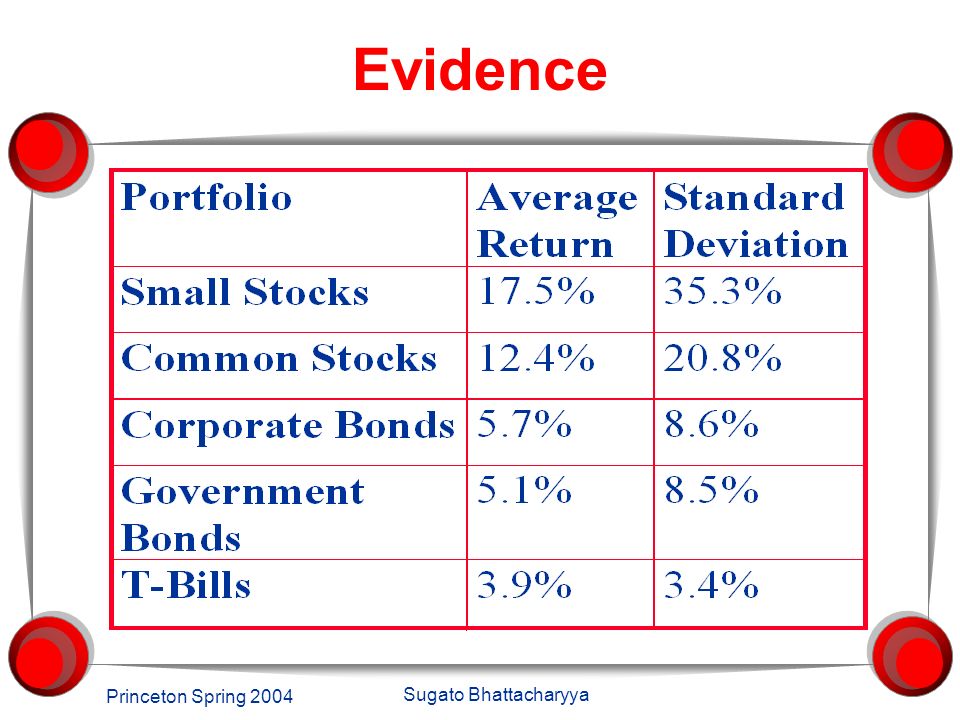 Evidence

| Portfolio | Average Return | Standard Deviation |
|---|---|---|
| Small Stocks | 17.5% | 35.3% |
| Common Stocks | 12.4% | 20.8% |
| Corporate Bonds | 5.7% | 8.6% |
| Government Bonds | 5.1% | 8.5% |
| T-Bills | 3.9% | 3.4% |

Princeton Spring 2004

Sugato Bhattacharyya